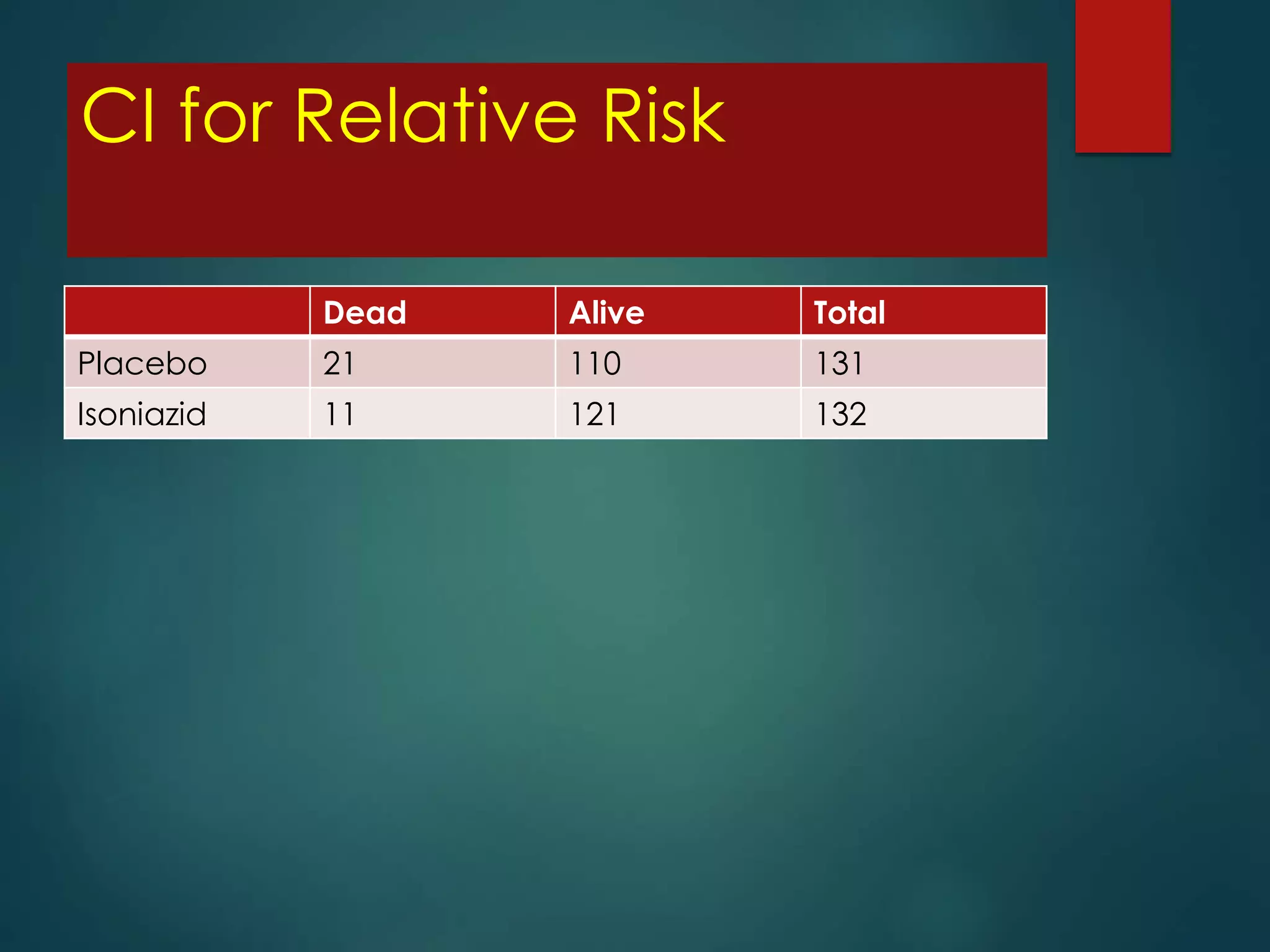 CI for Relative Risk

| | Dead | Alive | Total |
|---|---|---|---|
| Placebo | 21 | 110 | 131 |
| Isoniazid | 11 | 121 | 132 |